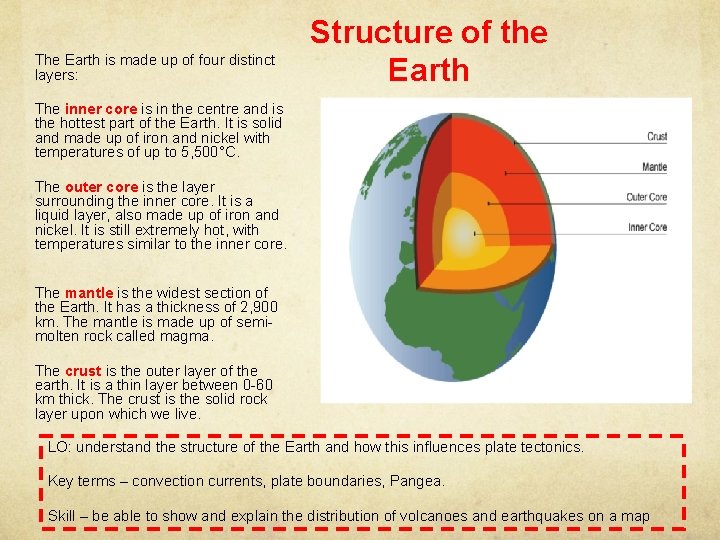 Structure of the Earth

The Earth is made up of four distinct layers:

The inner core is in the centre and is the hottest part of the Earth. It is solid and made up of iron and nickel with temperatures of up to 5,500°C.

The outer core is the layer surrounding the inner core. It is a liquid layer, also made up of iron and nickel. It is still extremely hot, with temperatures similar to the inner core.

The mantle is the widest section of the Earth. It has a thickness of 2,900 km. The mantle is made up of semi-molten rock called magma.

The crust is the outer layer of the earth. It is a thin layer between 0-60 km thick. The crust is the solid rock layer upon which we live.

Crust
Mantle
Outer Core
Inner Core

LO: understand the structure of the Earth and how this influences plate tectonics.

Key terms – convection currents, plate boundaries, Pangea.

Skill – be able to show and explain the distribution of volcanoes and earthquakes on a map